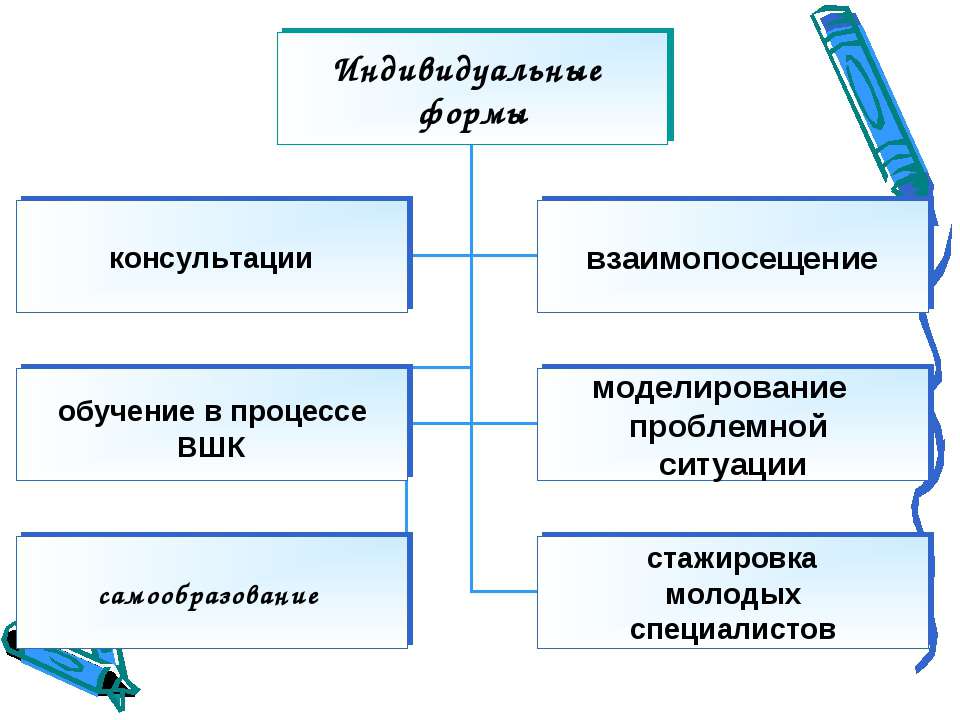 Индивидуальные формы

консультации

взаимопосещение

обучение в процессе ВШК

моделирование проблемной ситуации

самообразование

стажировка молодых специалистов